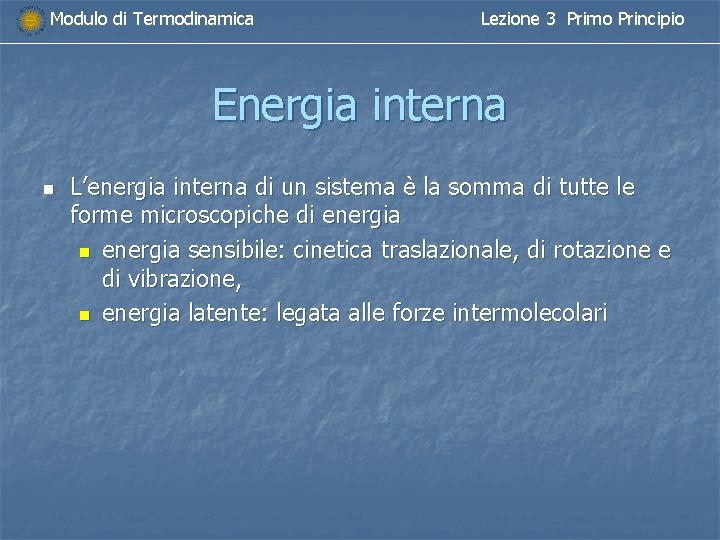 Modulo di Termodinamica

Lezione 3 Primo Principio

Energia interna

L’energia interna di un sistema è la somma di tutte le forme microscopiche di energia

energia sensibile: cinetica traslazionale, di rotazione e di vibrazione,

energia latente: legata alle forze intermolecolari